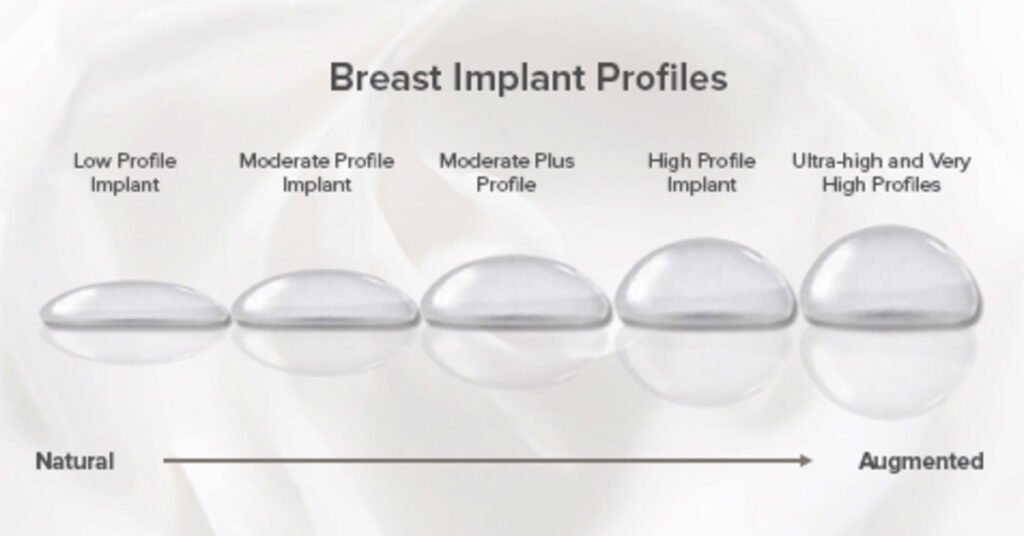 Breast Implant Profiles

Low Profile Implant

Moderate Profile Implant

Moderate Plus Profile

High Profile Implant

Ultra-high and Very High Profiles

Natural

Augmented